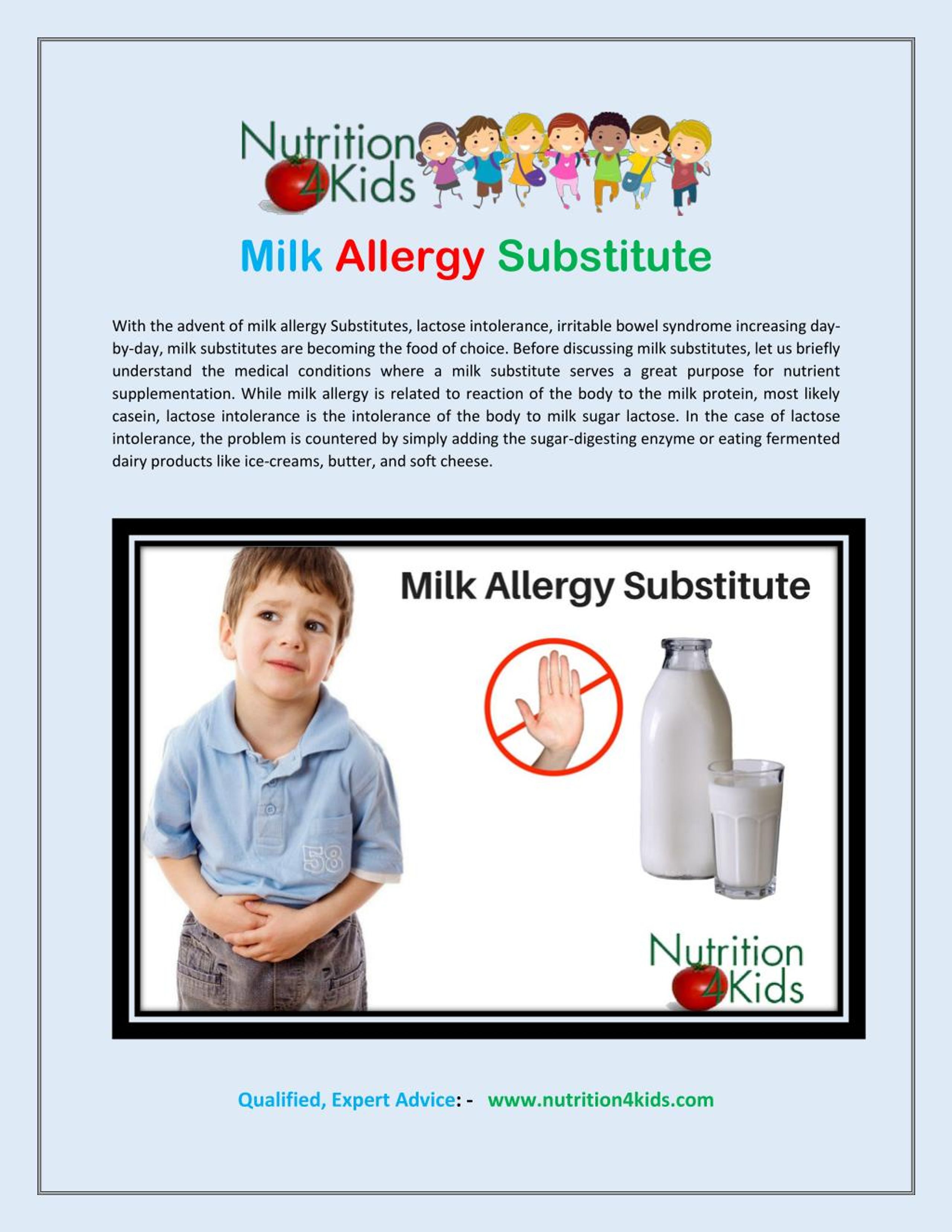 Nutrition
4Kids

Milk Allergy Substitute

With the advent of milk allergy Substitutes, lactose intolerance, irritable bowel syndrome increasing day-by-day, milk substitutes are becoming the food of choice. Before discussing milk substitutes, let us briefly understand the medical conditions where a milk substitute serves a great purpose for nutrient supplementation. While milk allergy is related to reaction of the body to the milk protein, most likely casein, lactose intolerance is the intolerance of the body to milk sugar lactose. In the case of lactose intolerance, the problem is countered by simply adding the sugar-digesting enzyme or eating fermented dairy products like ice-creams, butter, and soft cheese.

Milk Allergy Substitute

58

Nutrition
4Kids

Qualified, Expert Advice: - www.nutrition4kids.com